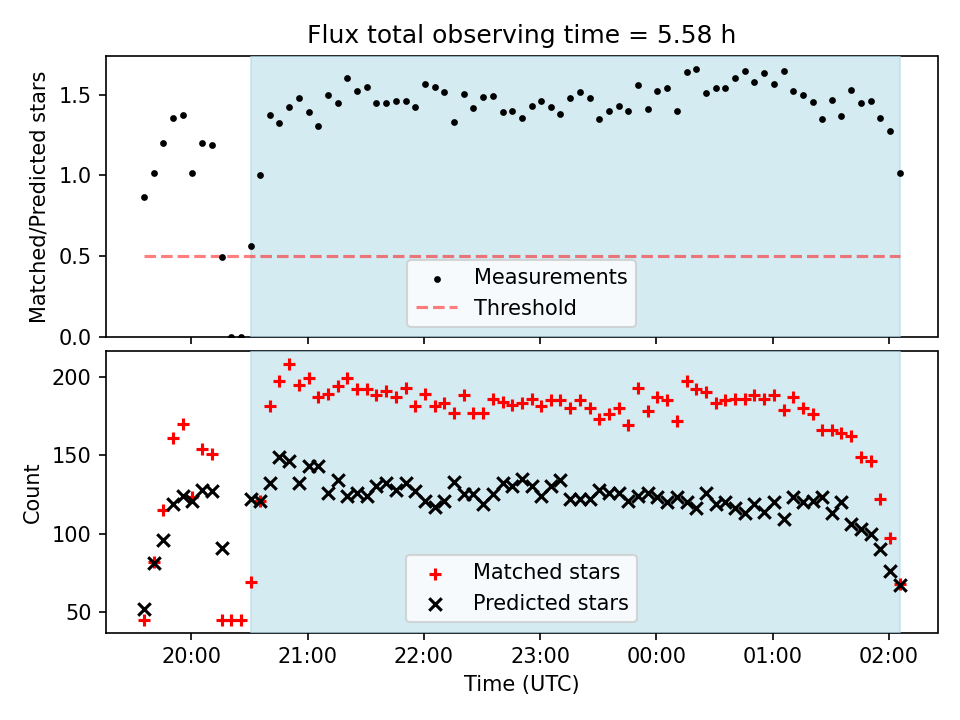 Flux total observing time = 5.58 h

Matched/Predicted stars

1.5
1.0
0.5
0.0

Measurements
Threshold

Count

200
150
100
50

Matched stars
Predicted stars

20:00
21:00
22:00
23:00
00:00
01:00
02:00

Time (UTC)